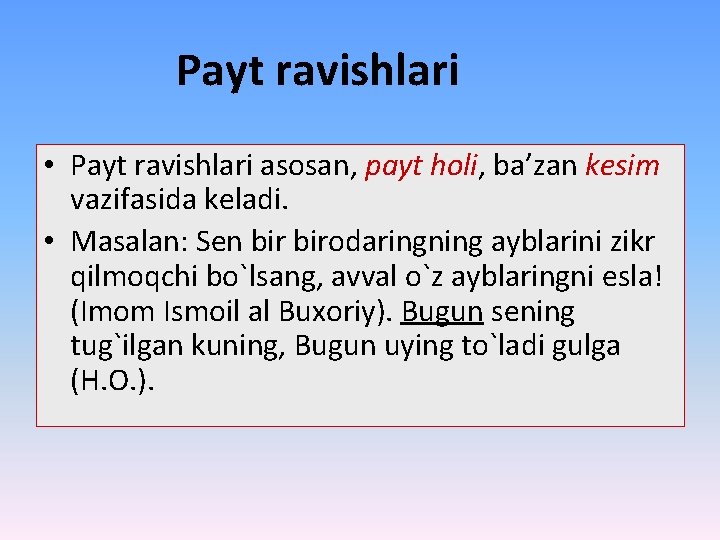 Payt ravishlari

• Payt ravishlari asosan, payt holi, ba'zan kesim vazifasida keladi.
• Masalan: Sen bir birodaringning ayblarini zikr qilmoqchi bo`lsang, avval o`z ayblaringni esla! (Imom Ismoil al Buxoriy). Bugun sening tug`ilgan kuning, Bugun uying to`ladi gulga (H.O.).